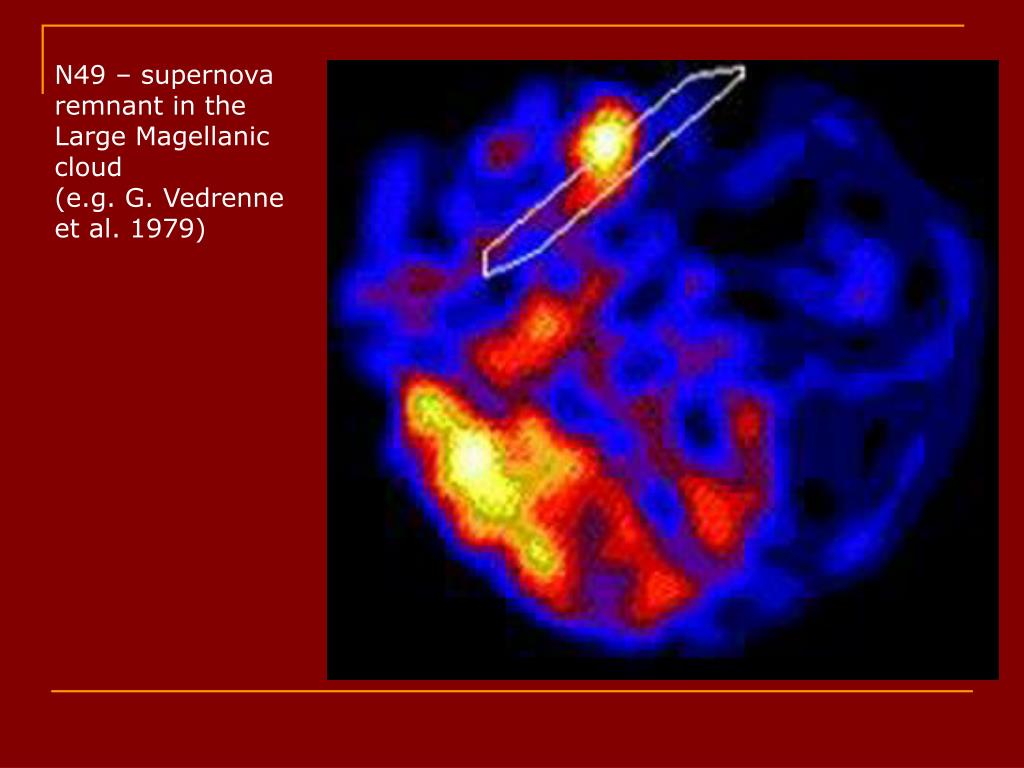 N49 – supernova remnant in the Large Magellanic cloud
(e.g. G. Vedrenne et al. 1979)